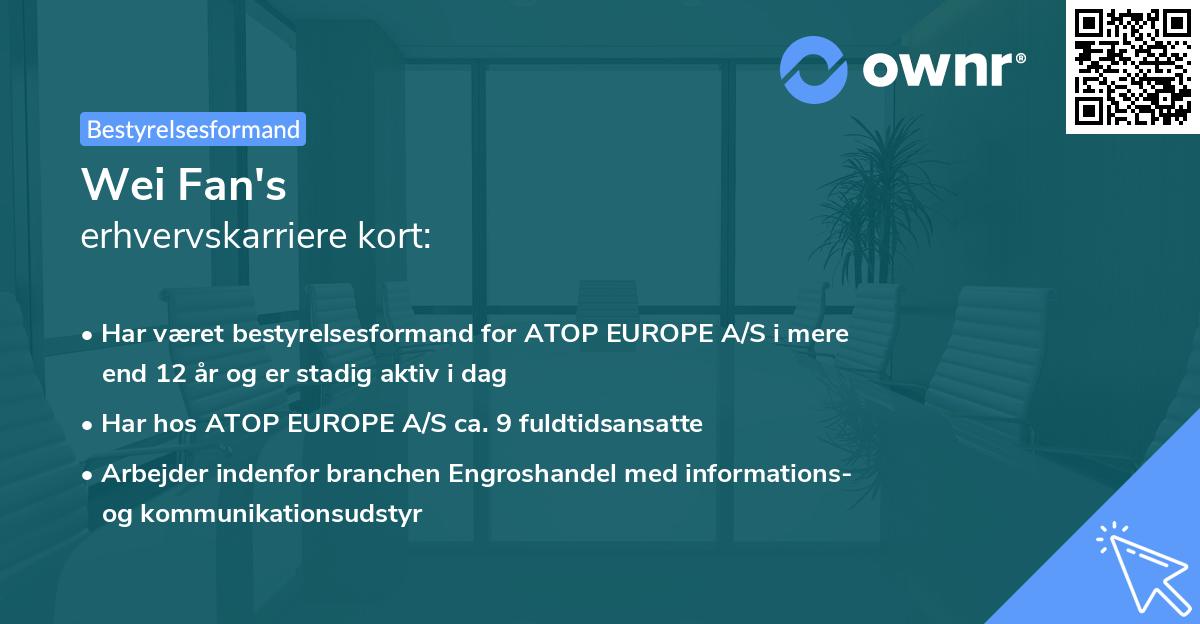 ownr®

Bestyrelsesformand

Wei Fan's
erhvervskarriere kort:

• Har været bestyrelsesformand for ATOP EUROPE A/S i mere end 12 år og er stadig aktiv i dag
• Har hos ATOP EUROPE A/S ca. 9 fuldtidsansatte
• Arbejder indenfor branchen Engroshandel med informations- og kommunikationsudstyr